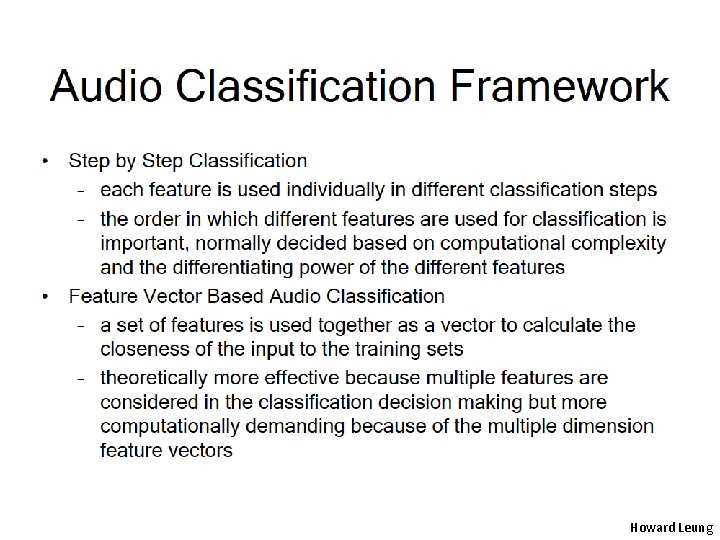 Audio Classification Framework

• Step by Step Classification
  – each feature is used individually in different classification steps
  – the order in which different features are used for classification is important, normally decided based on computational complexity and the differentiating power of the different features
• Feature Vector Based Audio Classification
  – a set of features is used together as a vector to calculate the closeness of the input to the training sets
  – theoretically more effective because multiple features are considered in the classification decision making but more computationally demanding because of the multiple dimension feature vectors

Howard Leung